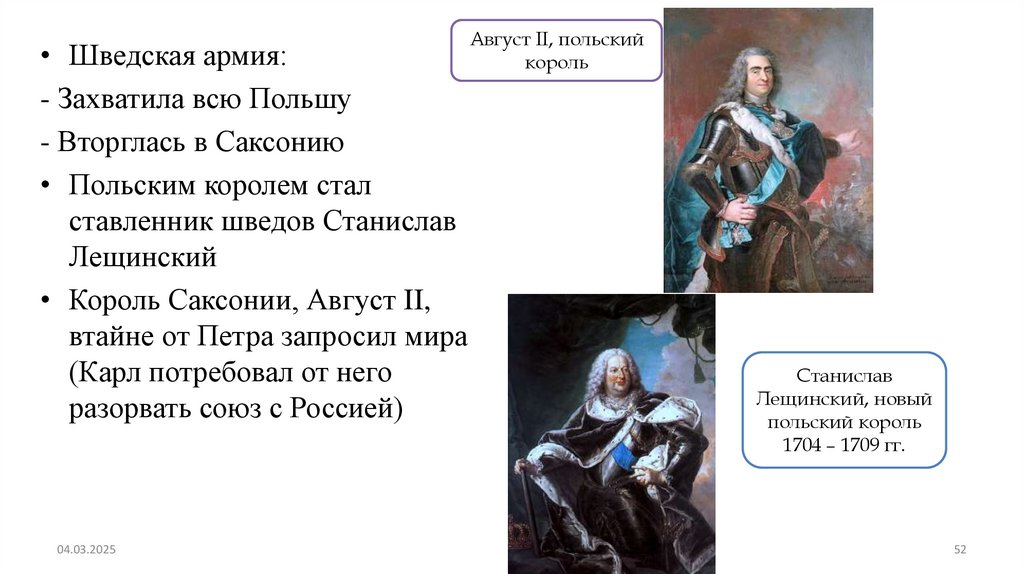 • Шведская армия:
- Захватила всю Польшу
- Вторглась в Саксонию
• Польским королем стал ставленник шведов Станислав Лещинский
• Король Саксонии, Август II, втайне от Петра запросил мира (Карл потребовал от него разорвать союз с Россией)

Август II, польский король

Станислав Лещинский, новый польский король 1704 – 1709 гг.

04.03.2025

52